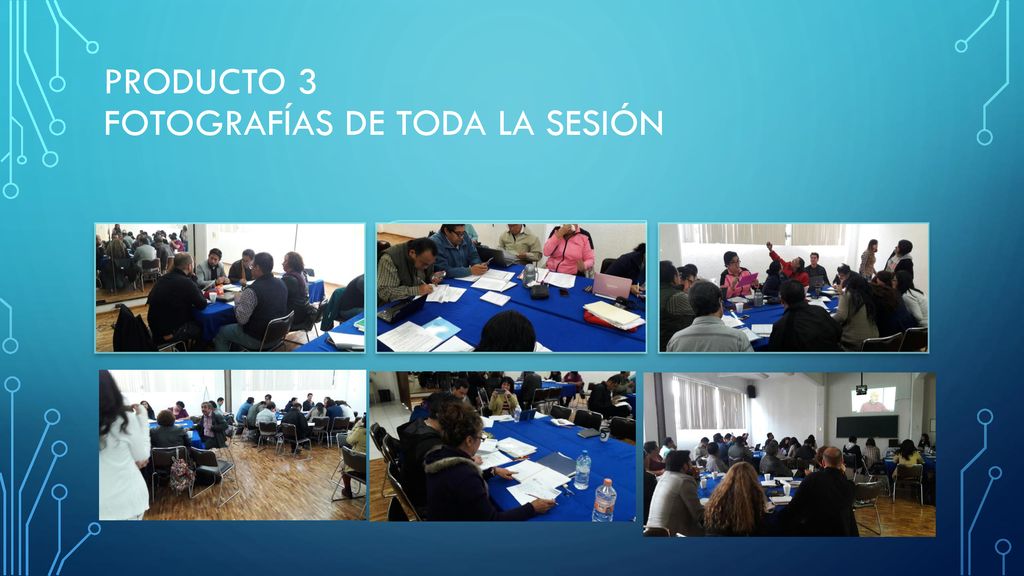 PRODUCTO 3
FOTOGRAFÍAS DE TODA LA SESIÓN